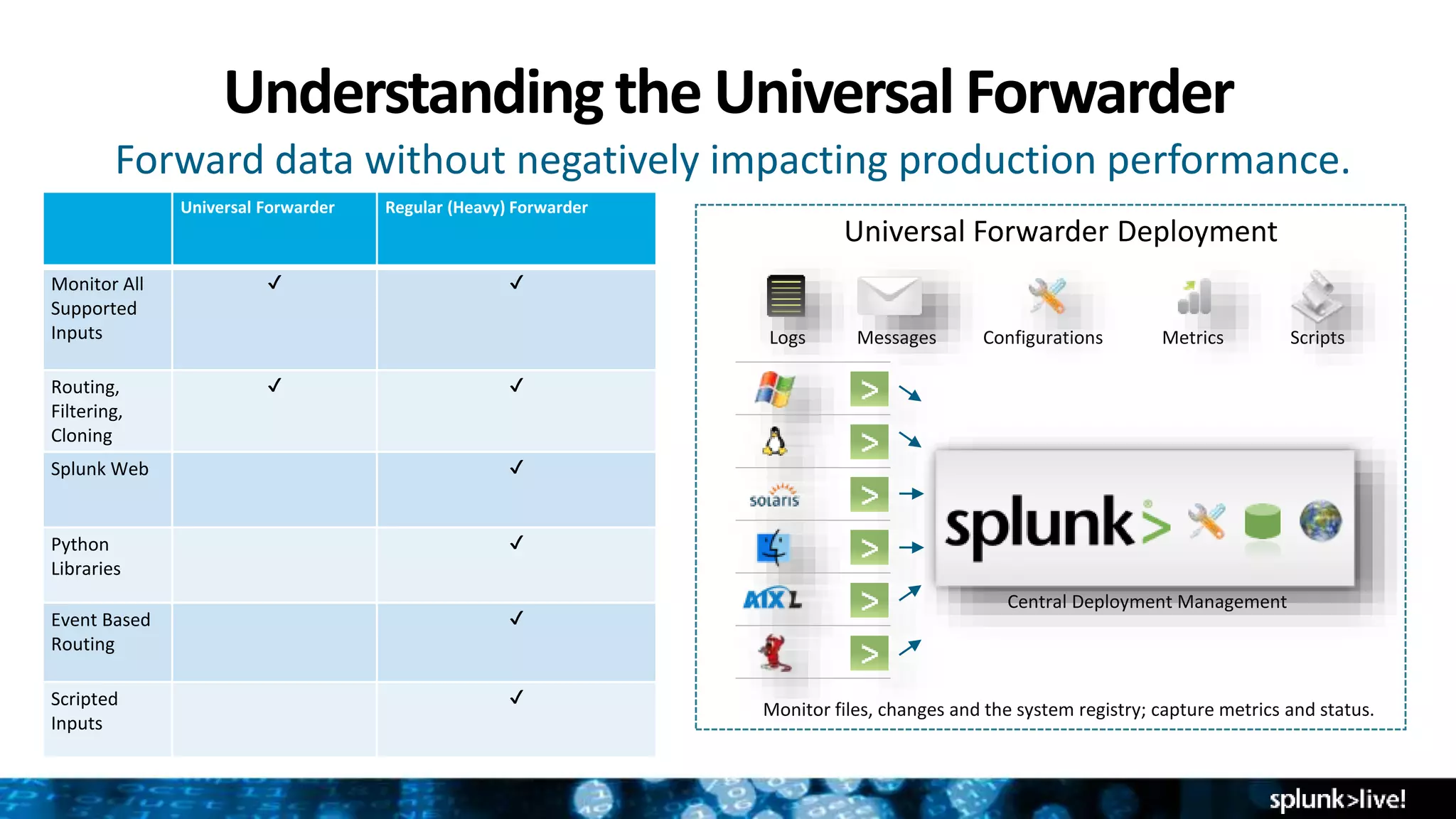 Understanding the Universal Forwarder

Forward data without negatively impacting production performance.

| | Universal Forwarder | Regular (Heavy) Forwarder |
|---|---|---|
| Monitor All Supported Inputs | ✓ | ✓ |
| Routing, Filtering, Cloning | ✓ | ✓ |
| Splunk Web | | ✓ |
| Python Libraries | | ✓ |
| Event Based Routing | | ✓ |
| Scripted Inputs | | ✓ |

Universal Forwarder Deployment

Logs Messages Configurations Metrics Scripts

solaris

AIX L

splunk>

Central Deployment Management

Monitor files, changes and the system registry; capture metrics and status.

splunk>live!